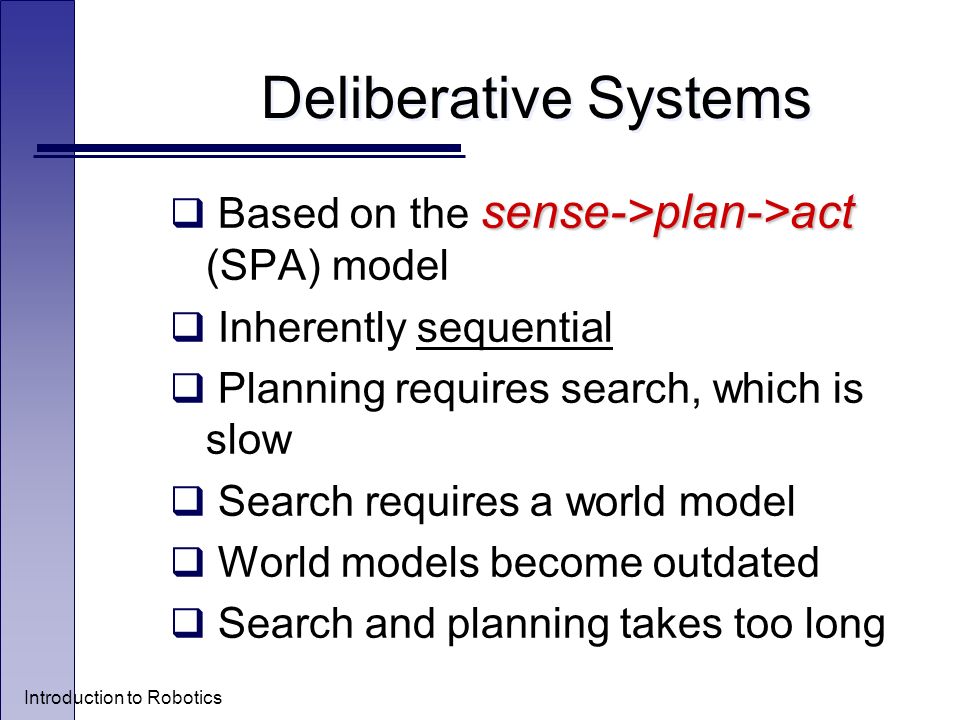 Deliberative Systems

❑ Based on the sense->plan->act (SPA) model

❑ Inherently sequential

❑ Planning requires search, which is slow

❑ Search requires a world model

❑ World models become outdated

❑ Search and planning takes too long

Introduction to Robotics